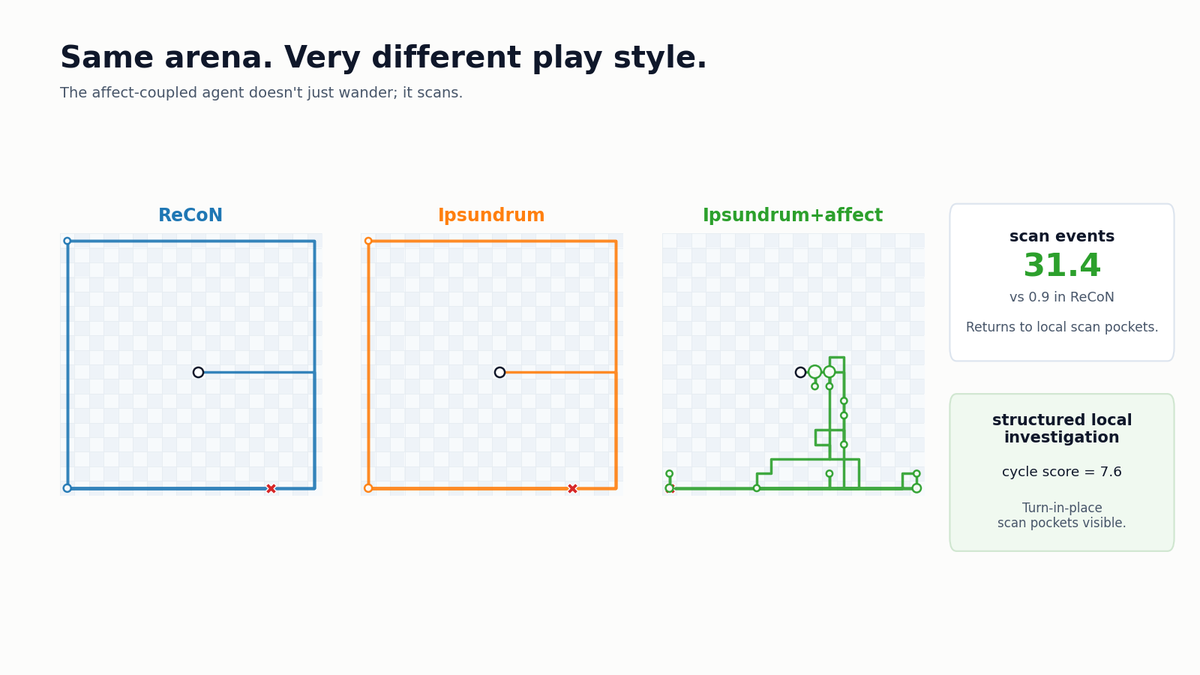 Same arena. Very different play style.

The affect-coupled agent doesn't just wander; it scans.

ReCoN

Ipsundrum

Ipsundrum+affect

scan events

31.4

vs 0.9 in ReCoN

Returns to local scan pockets.

structured local investigation

cycle score = 7.6

Turn-in-place scan pockets visible.